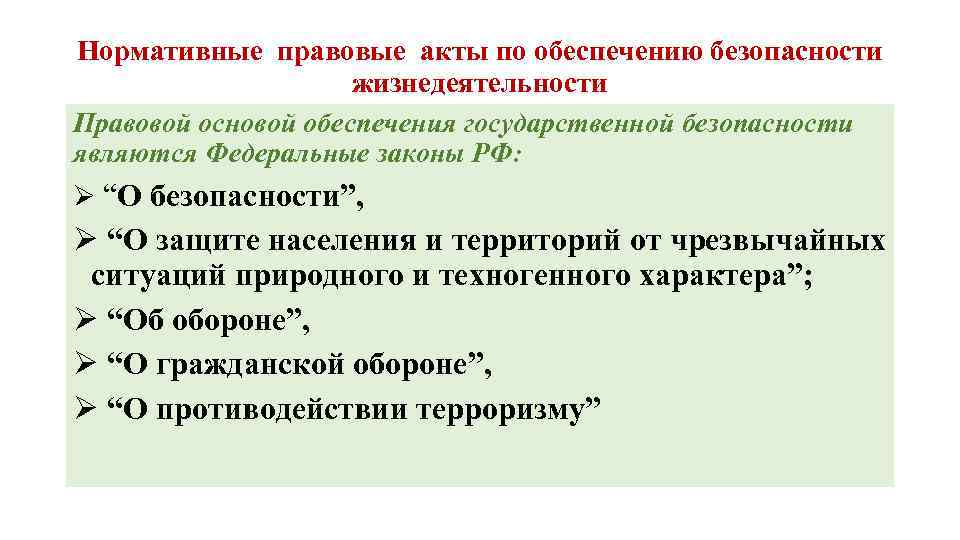 Нормативные правовые акты по обеспечению безопасности жизнедеятельности

Правовой основой обеспечения государственной безопасности являются Федеральные законы РФ:

➢ “О безопасности”,

➢ “О защите населения и территорий от чрезвычайных ситуаций природного и техногенного характера”;

➢ “Об обороне”,

➢ “О гражданской обороне”,

➢ “О противодействии терроризму”